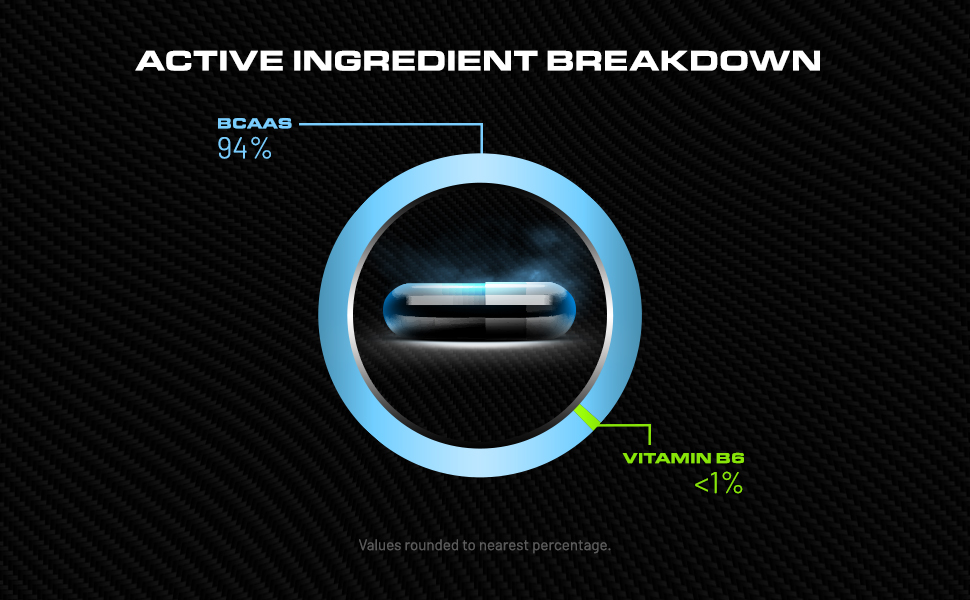 ACTIVE INGREDIENT BREAKDOWN

BCAAS
94%

VITAMIN B6
<1%

Values rounded to nearest percentage.